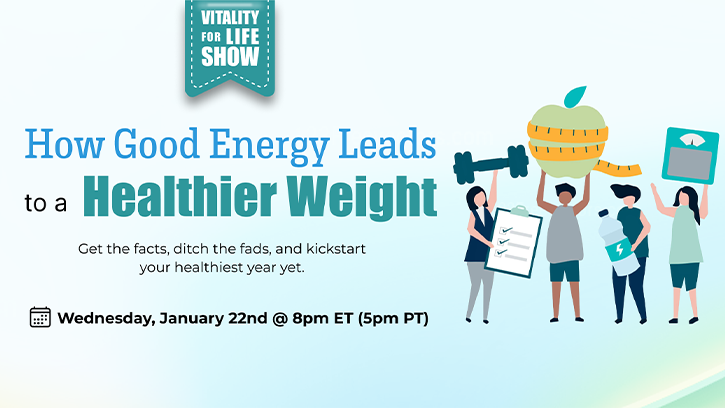 VITALITY FOR LIFE SHOW

How Good Energy Leads to a Healthier Weight

Get the facts, ditch the fads, and kickstart your healthiest year yet.

Wednesday, January 22nd @ 8pm ET (5pm PT)